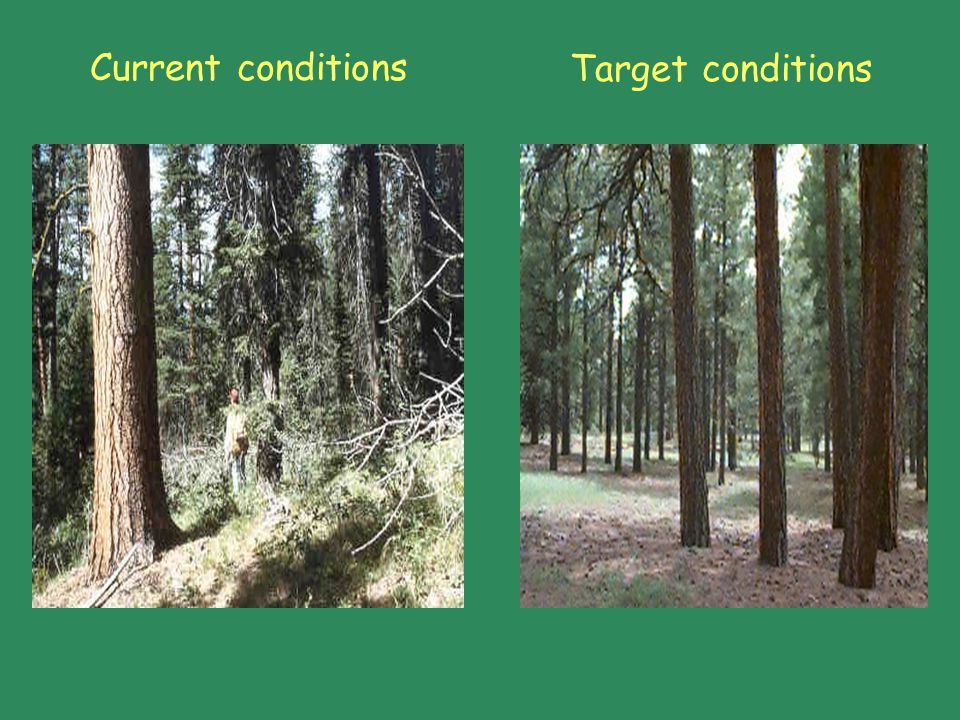 Current conditions

Target conditions